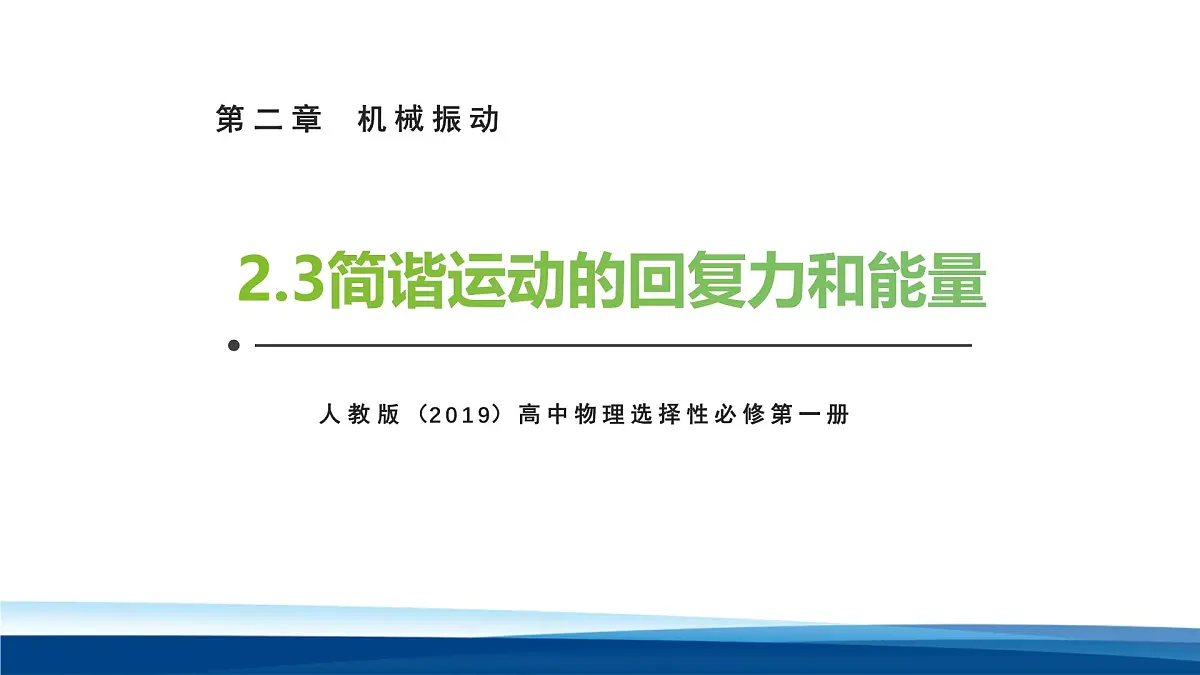 第二章　机械振动

2.3简谐运动的回复力和能量

人教版（2019）高中物理选择性必修第一册